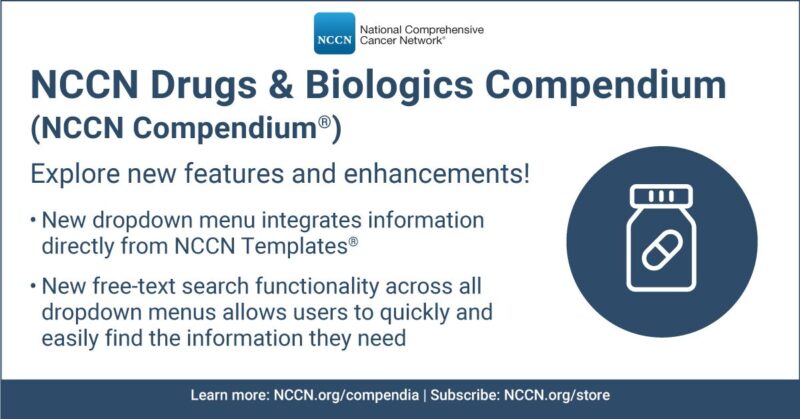 NCCN National Comprehensive Cancer Network®

NCCN Drugs & Biologics Compendium (NCCN Compendium®)

Explore new features and enhancements!

• New dropdown menu integrates information directly from NCCN Templates®

• New free-text search functionality across all dropdown menus allows users to quickly and easily find the information they need

Learn more: NCCN.org/compendia | Subscribe: NCCN.org/store